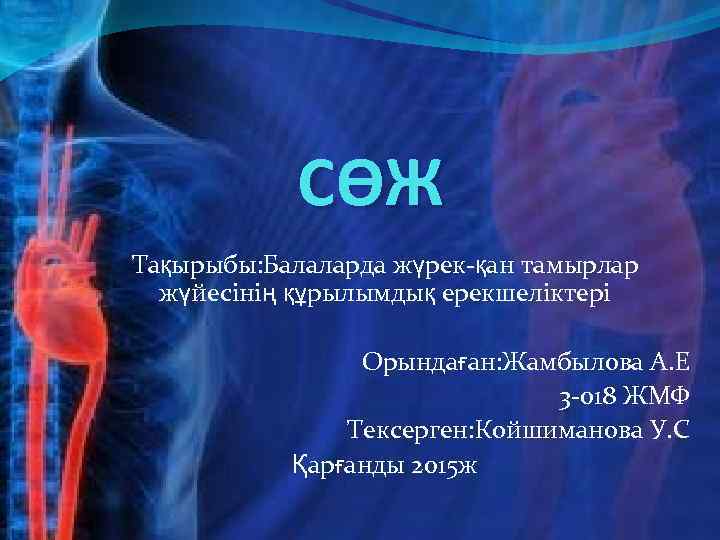 СӨЖ

Тақырыбы:Балаларда жүрек-қан тамырлар жүйесінің құрылымдық ерекшеліктері

Орындаған:Жамбылова А.Е
3-018 ЖМФ
Тексерген:Койшиманова У.С
Қарғанды 2015ж